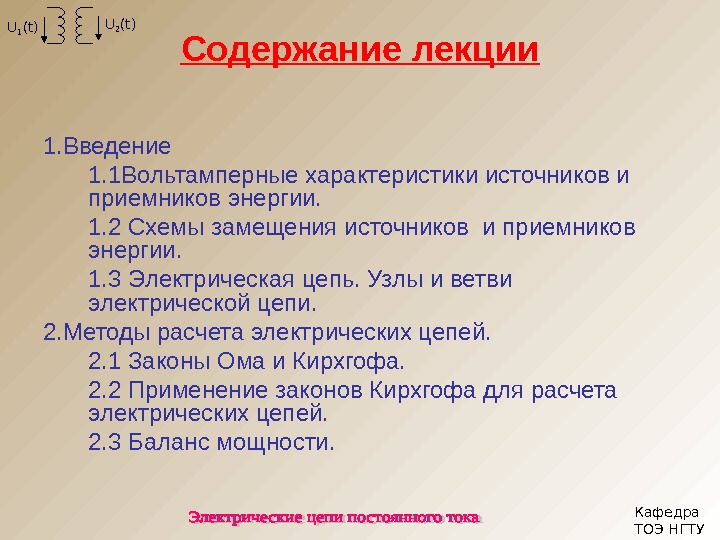 $U_1(t)$ $U_2(t)$

Содержание лекции

1.Введение

1.1Вольтамперные характеристики источников и приемников энергии.

1.2 Схемы замещения источников и приемников энергии.

1.3 Электрическая цепь. Узлы и ветви электрической цепи.

2.Методы расчета электрических цепей.

2.1 Законы Ома и Кирхгофа.

2.2 Применение законов Кирхгофа для расчета электрических цепей.

2.3 Баланс мощности.

Электрические цепи постоянного тока

Кафедра ТОЭ НГТУ